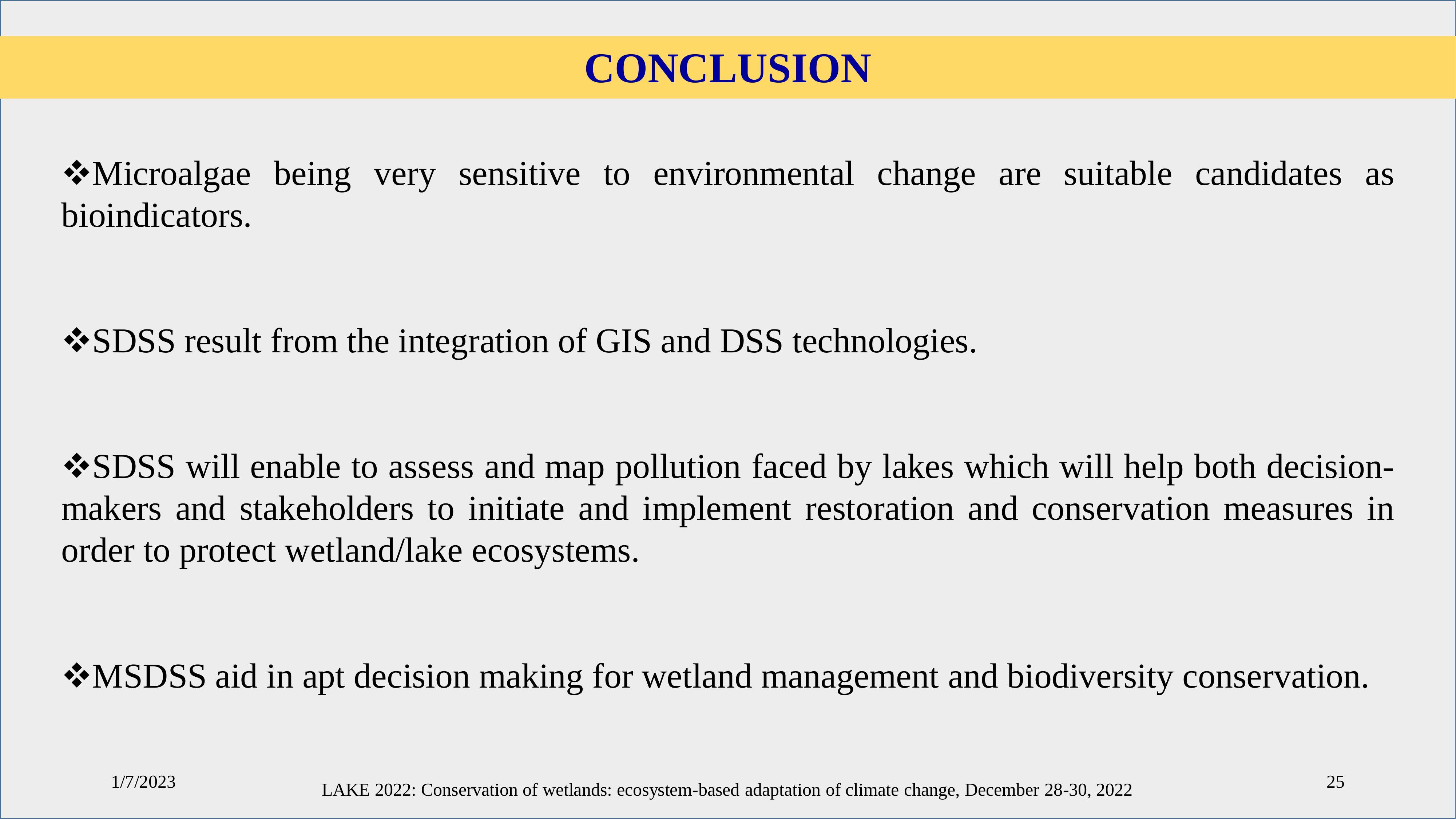 CONCLUSION

❖Microalgae being very sensitive to environmental change are suitable candidates as bioindicators.

❖SDSS result from the integration of GIS and DSS technologies.

❖SDSS will enable to assess and map pollution faced by lakes which will help both decision-makers and stakeholders to initiate and implement restoration and conservation measures in order to protect wetland/lake ecosystems.

❖MSDSS aid in apt decision making for wetland management and biodiversity conservation.

1/7/2023

LAKE 2022: Conservation of wetlands: ecosystem-based adaptation of climate change, December 28-30, 2022

25